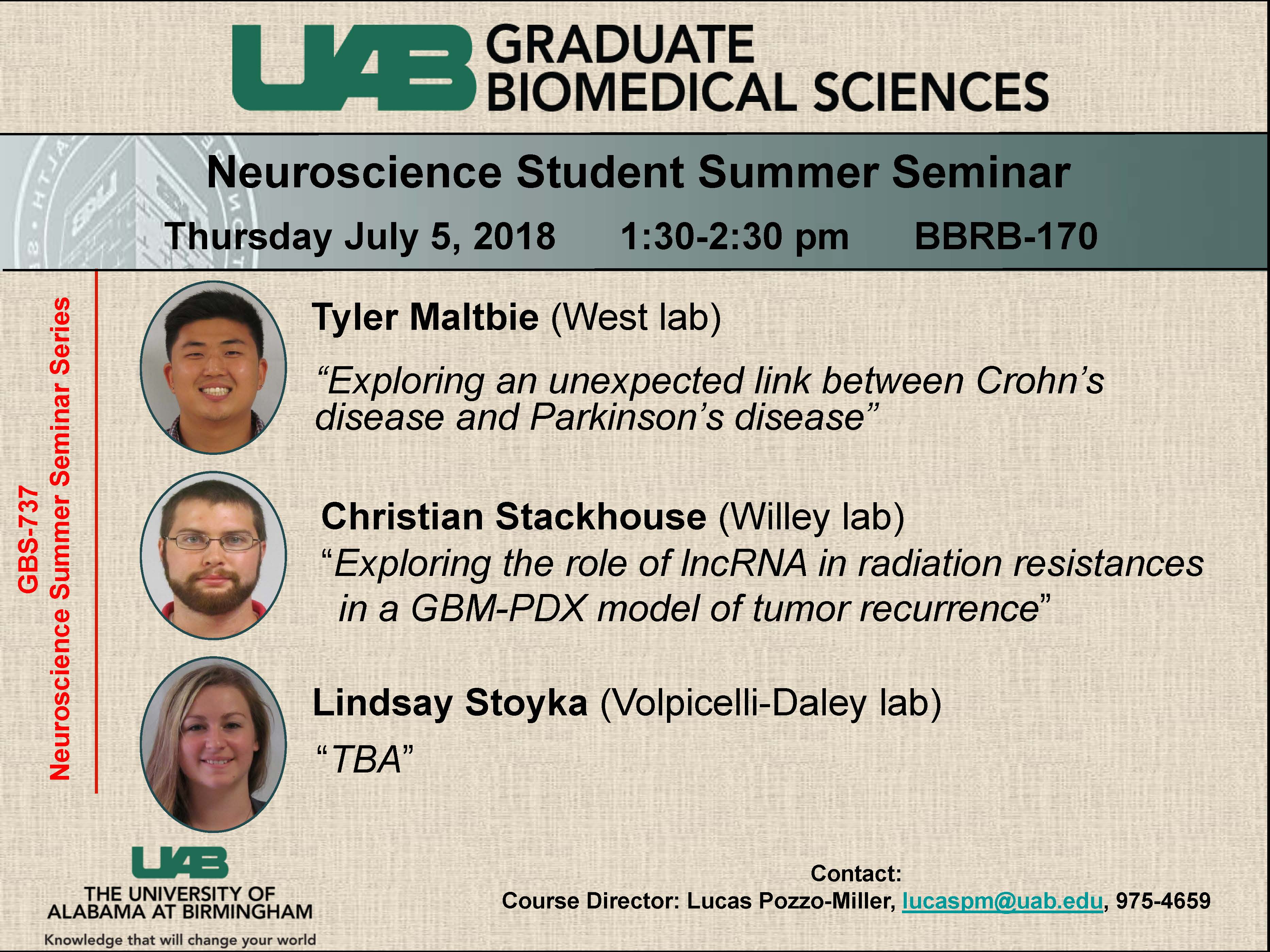 UAB GRADUATE BIOMEDICAL SCIENCES

Neuroscience Student Summer Seminar

Thursday July 5, 2018 1:30-2:30 pm BBRB-170

GBS-737
Neuroscience Summer Seminar Series

Tyler Maltbie (West lab)

“Exploring an unexpected link between Crohn’s disease and Parkinson’s disease”

Christian Stackhouse (Willey lab)

“Exploring the role of lncRNA in radiation resistances in a GBM-PDX model of tumor recurrence”

Lindsay Stoyka (Volpicelli-Daley lab)

“TBA”

UAB
THE UNIVERSITY OF ALABAMA AT BIRMINGHAM
Knowledge that will change your world

Contact:
Course Director: Lucas Pozzo-Miller, lucaspm@uab.edu, 975-4659